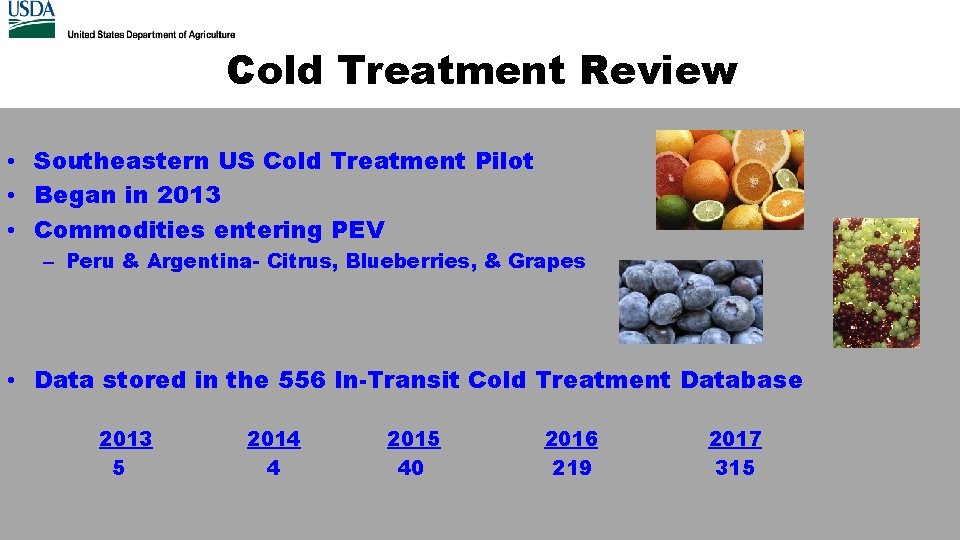 USDA
United States Department of Agriculture

Cold Treatment Review

• Southeastern US Cold Treatment Pilot
• Began in 2013
• Commodities entering PEV
– Peru & Argentina- Citrus, Blueberries, & Grapes

• Data stored in the 556 In-Transit Cold Treatment Database

| 2013 | 2014 | 2015 | 2016 | 2017 |
|---|---|---|---|---|
| 5 | 4 | 40 | 219 | 315 |